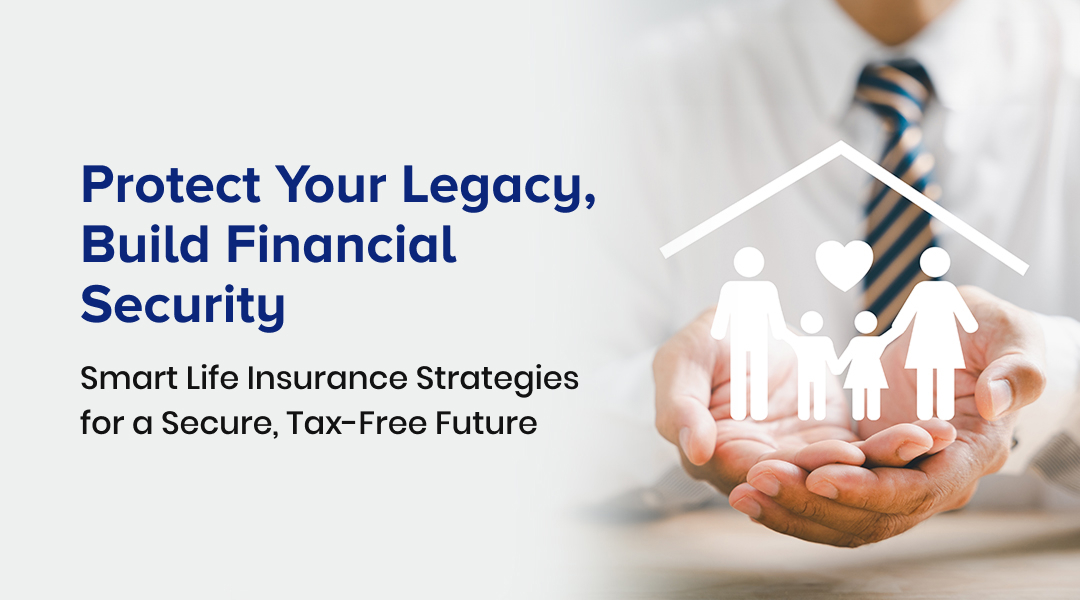 Protect Your Legacy, Build Financial Security

Smart Life Insurance Strategies for a Secure, Tax-Free Future